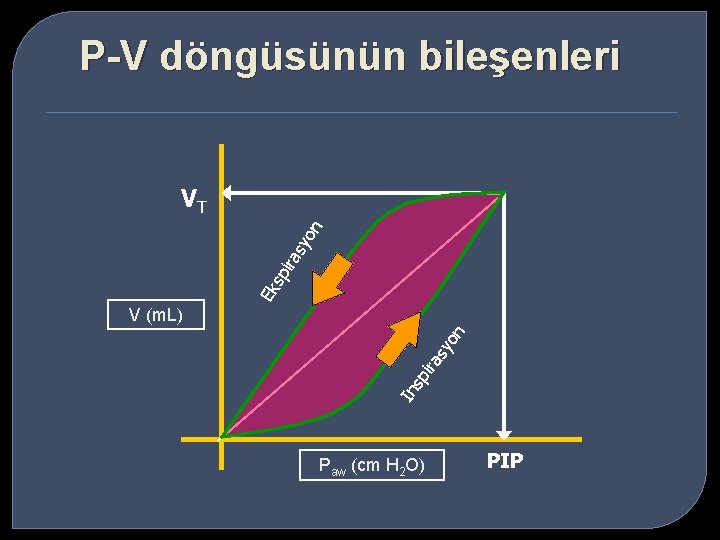 P-V döngüsünün bileşenleri

$V_T$

Ekspirasyon

V (mL)

İnspirasyon

$P_{aw}$ (cm $H_2O$)

PIP